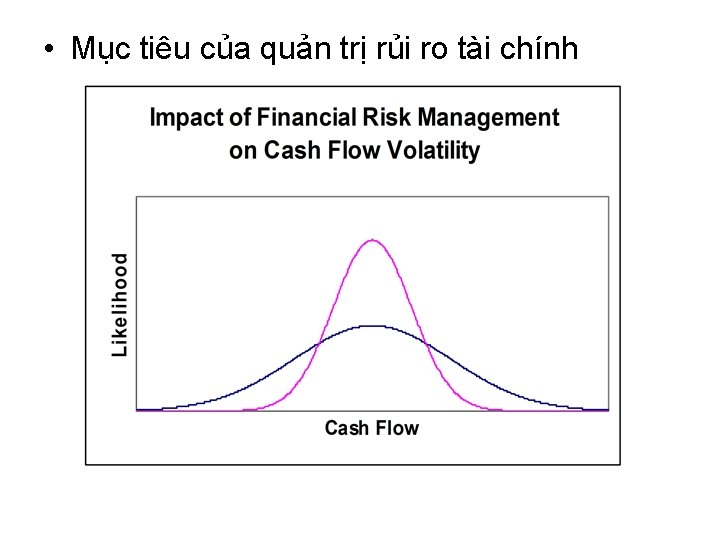 • Mục tiêu của quản trị rủi ro tài chính

Impact of Financial Risk Management on Cash Flow Volatility

Likelihood

Cash Flow